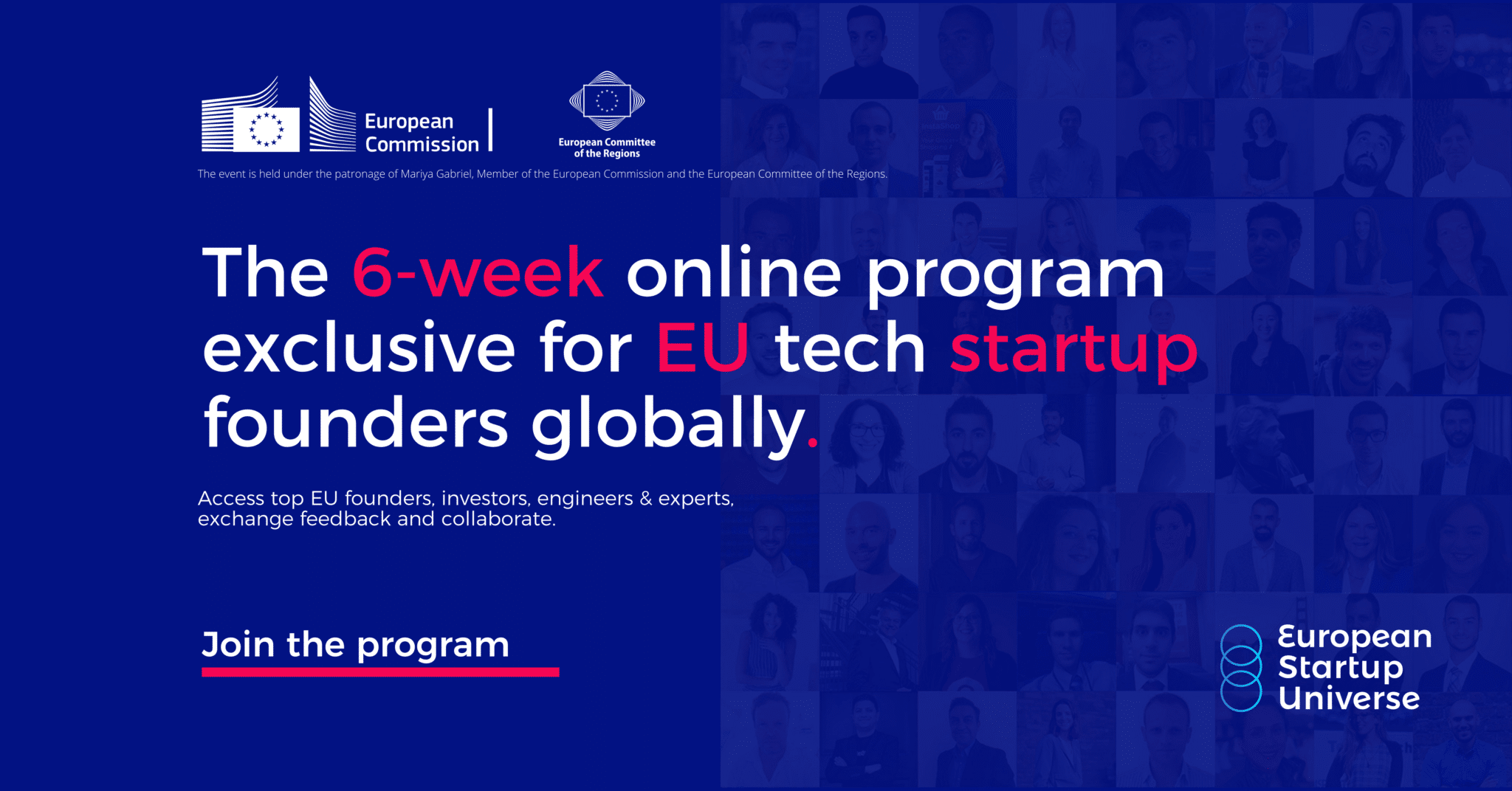 European Commission

European Committee of the Regions

The event is held under the patronage of Mariya Gabriel, Member of the European Commission and the European Committee of the Regions.

The 6-week online program exclusive for EU tech startup founders globally.

Access top EU founders, investors, engineers & experts, exchange feedback and collaborate.

Join the program

European Startup Universe